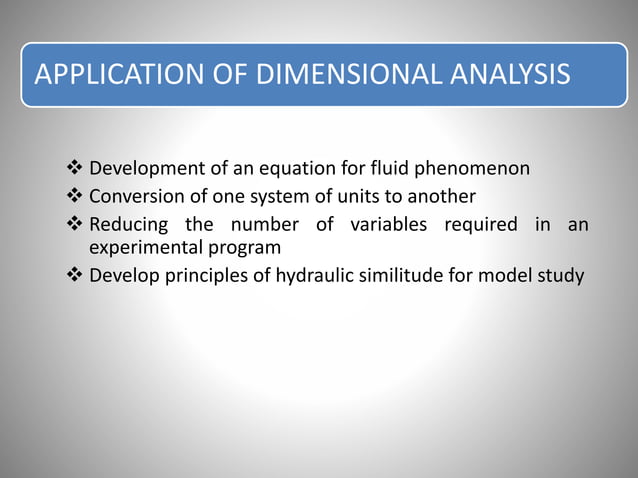 APPLICATION OF DIMENSIONAL ANALYSIS

❖ Development of an equation for fluid phenomenon
❖ Conversion of one system of units to another
❖ Reducing the number of variables required in an experimental program
❖ Develop principles of hydraulic similitude for model study